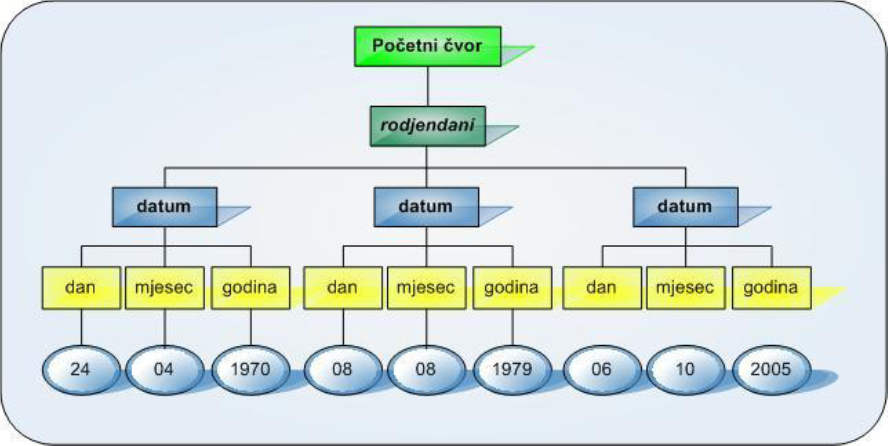 Početni čvor

rodjendani

datum

datum

datum

dan
mjesec
godina
dan
mjesec
godina
dan
mjesec
godina

24
04
1970
08
08
1979
06
10
2005